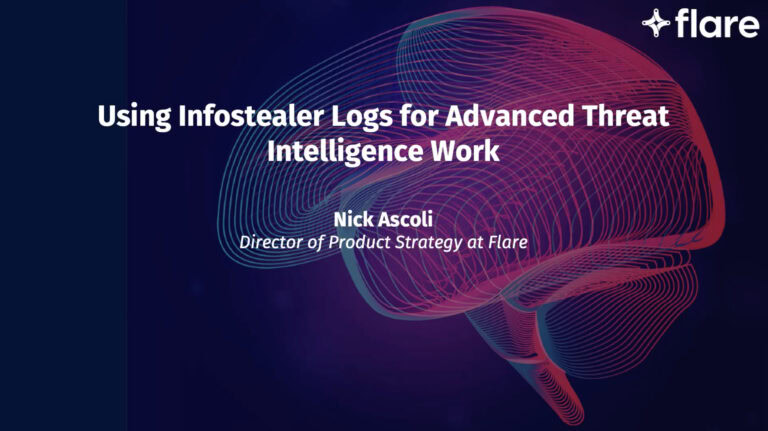 flare

Using Infostealer Logs for Advanced Threat Intelligence Work

Nick Ascoli
Director of Product Strategy at Flare